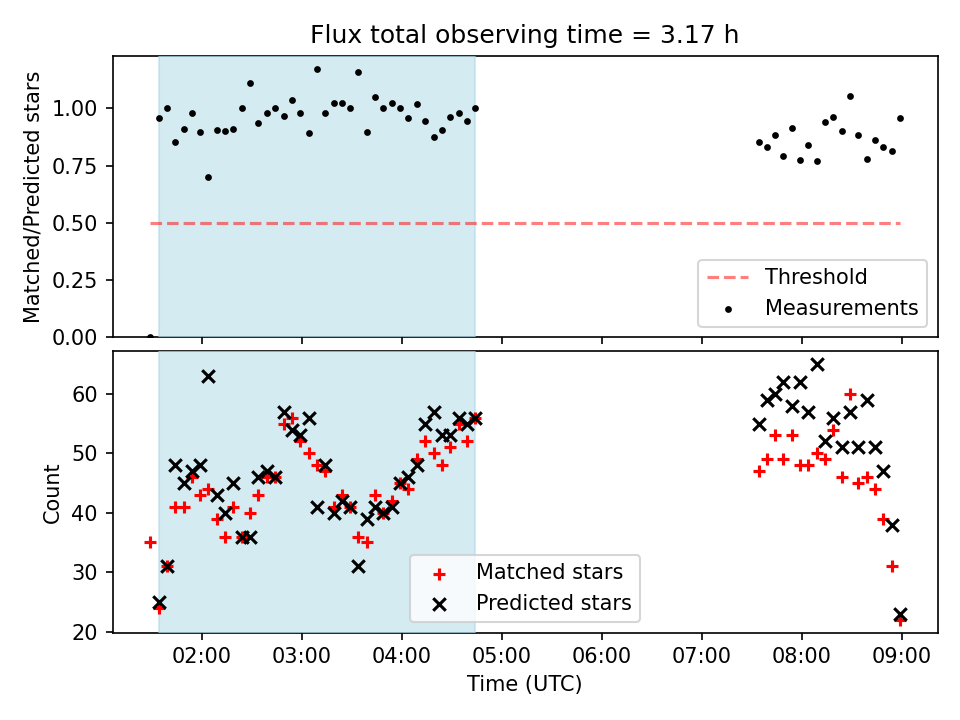 Flux total observing time = 3.17 h

Matched/Predicted stars

1.00
0.75
0.50
0.25
0.00

Threshold
Measurements

Count

60
50
40
30
20

Matched stars
Predicted stars

02:00
03:00
04:00
05:00
06:00
07:00
08:00
09:00

Time (UTC)